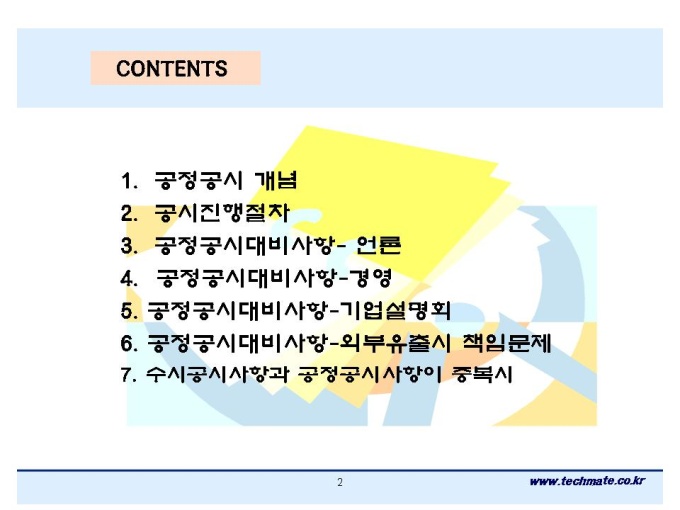 CONTENTS

1. 공정공시 개념
2. 공시진행절차
3. 공정공시대비사항- 언론
4. 공정공시대비사항-경영
5. 공정공시대비사항-기업설명회
6. 공정공시대비사항-외부유출시 책임문제
7. 수시공시사항과 공정공시사항이 중복시

2

www.techmate.co.kr